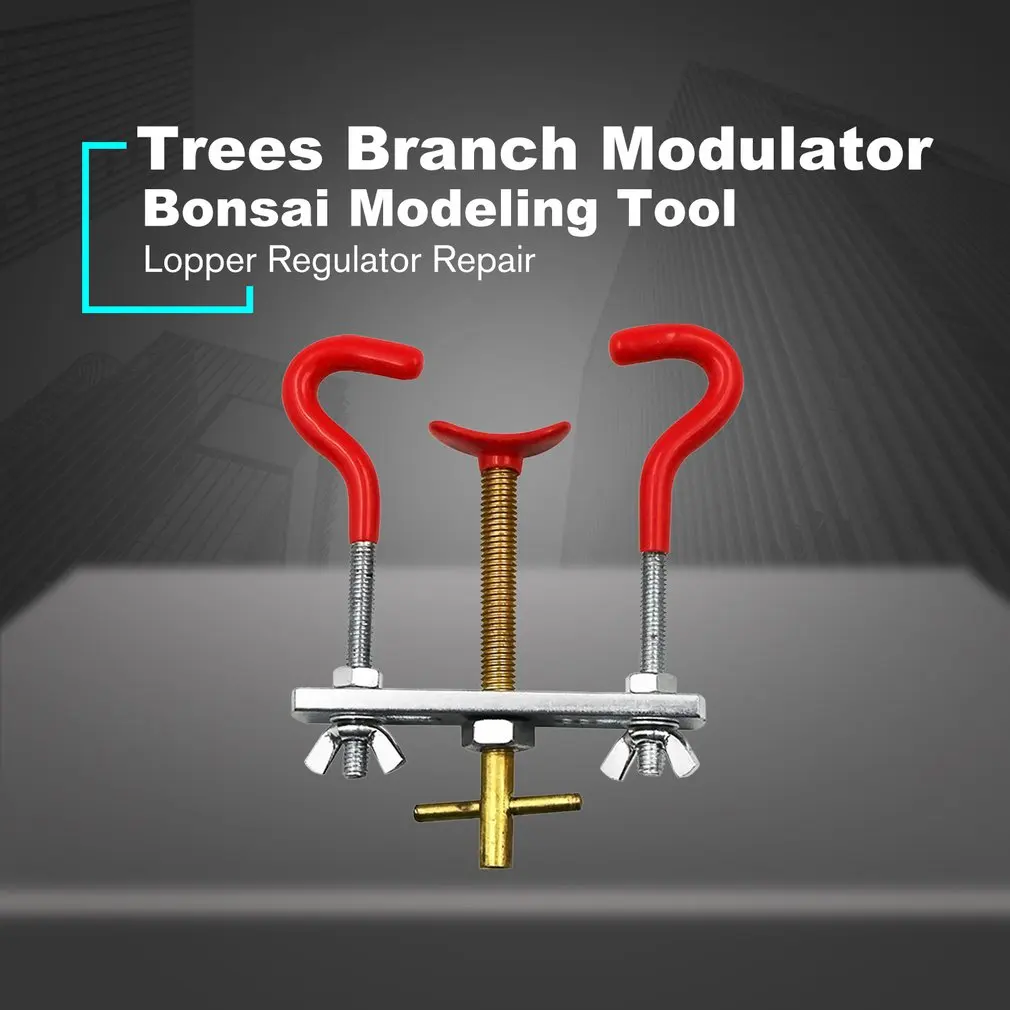 Trees Branch Modulator
Bonsai Modeling Tool
Lopper Regulator Repair